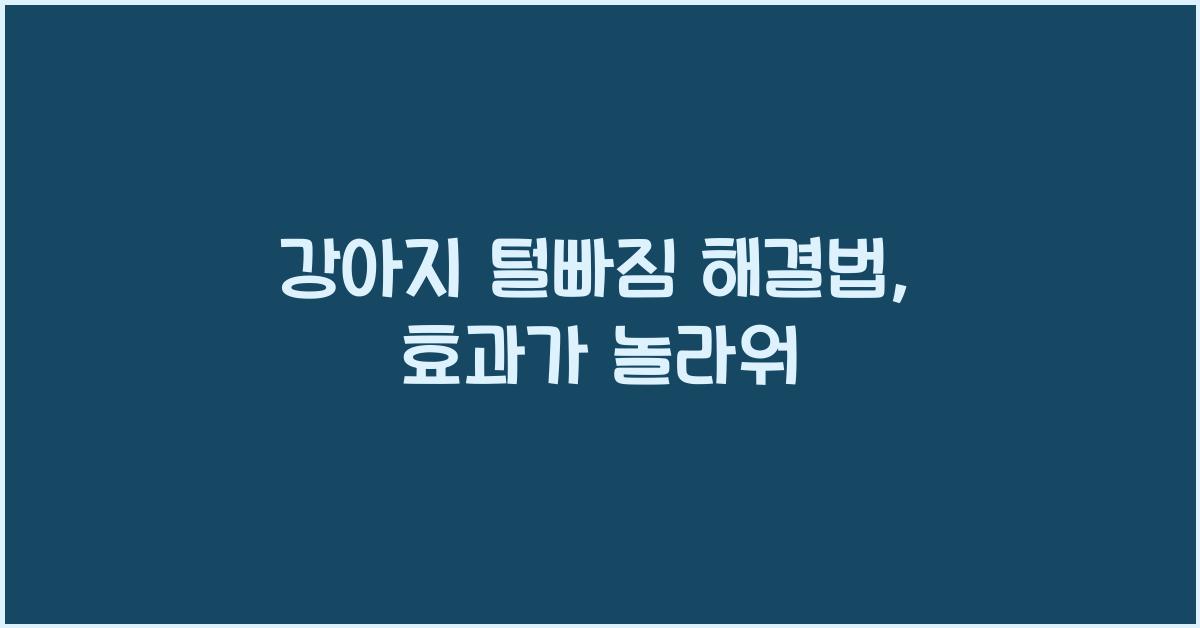 강아지 털빠짐 해결법,
효과가 놀라워